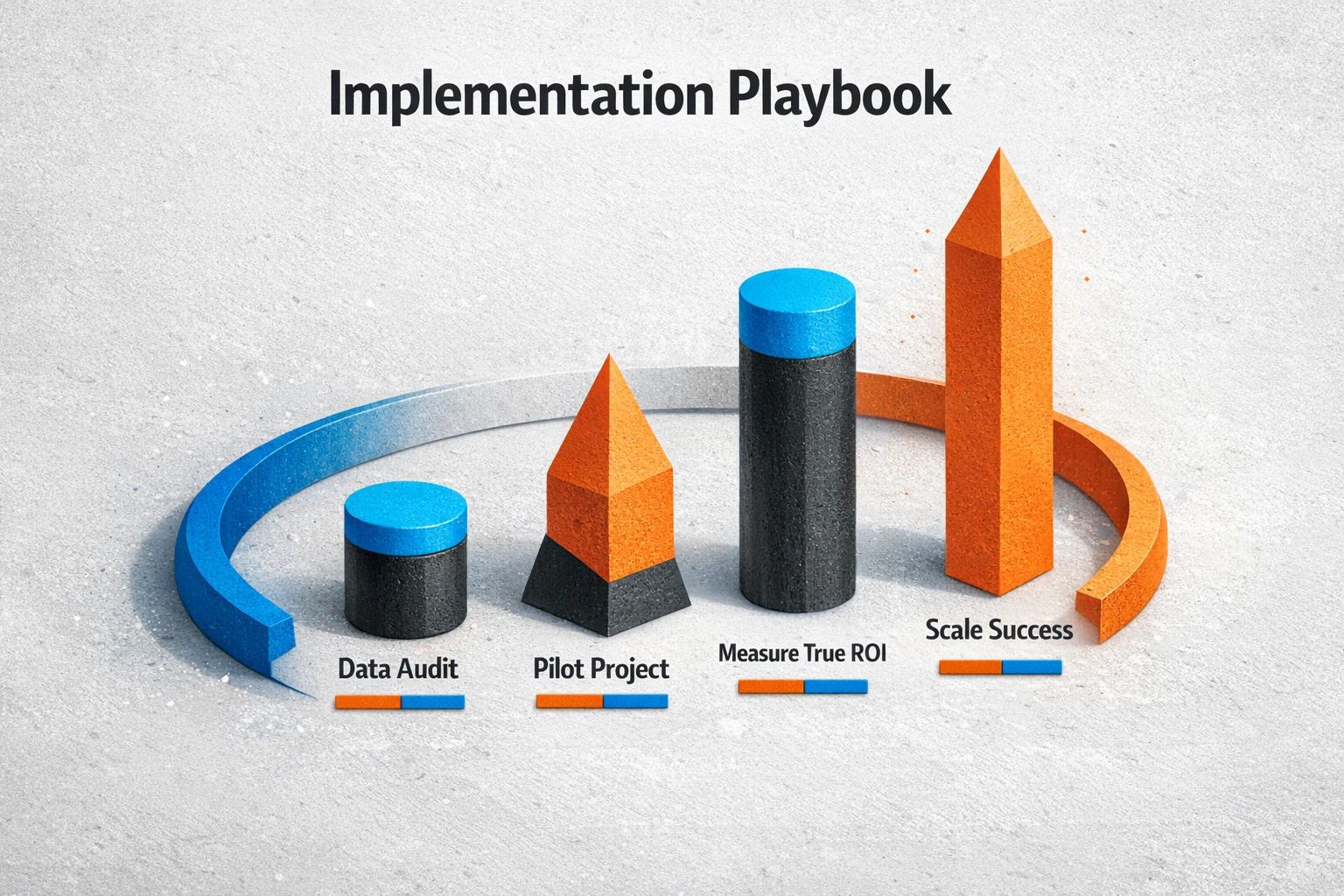 Implementation Playbook

Data Audit

Pilot Project

Measure True ROI

Scale Success